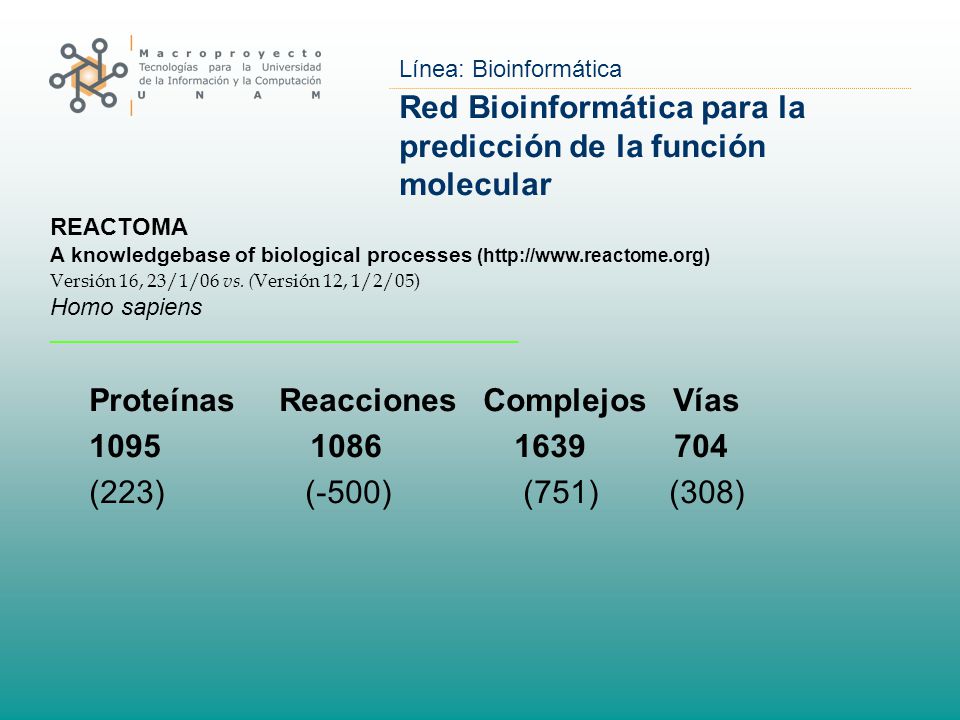 Macroproyecto
Tecnologías para la Universidad de la Información y la Computación
U N A M

Línea: Bioinformática

Red Bioinformática para la predicción de la función molecular

REACTOMA
A knowledgebase of biological processes (http://www.reactome.org)
Versión 16, 23/1/06 vs. (Versión 12, 1/2/05)
Homo sapiens

| Proteínas | Reacciones | Complejos | Vías |
|---|---|---|---|
| 1095 | 1086 | 1639 | 704 |
| (223) | (-500) | (751) | (308) |